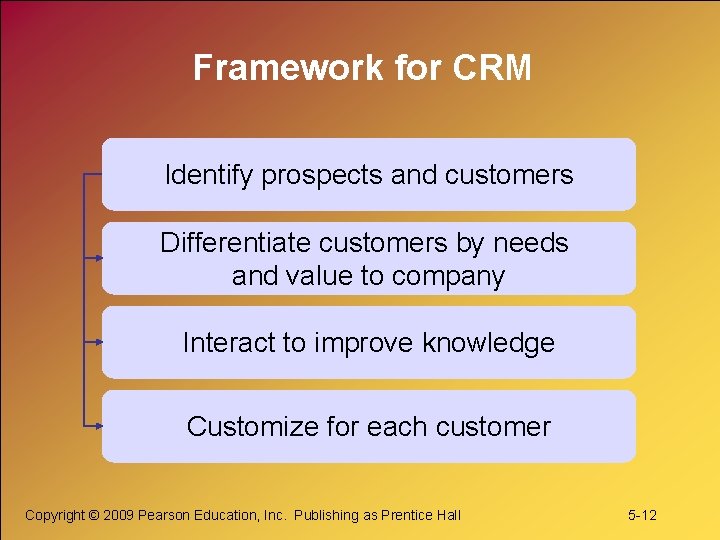 Framework for CRM

Identify prospects and customers

Differentiate customers by needs and value to company

Interact to improve knowledge

Customize for each customer

Copyright © 2009 Pearson Education, Inc. Publishing as Prentice Hall

5-12